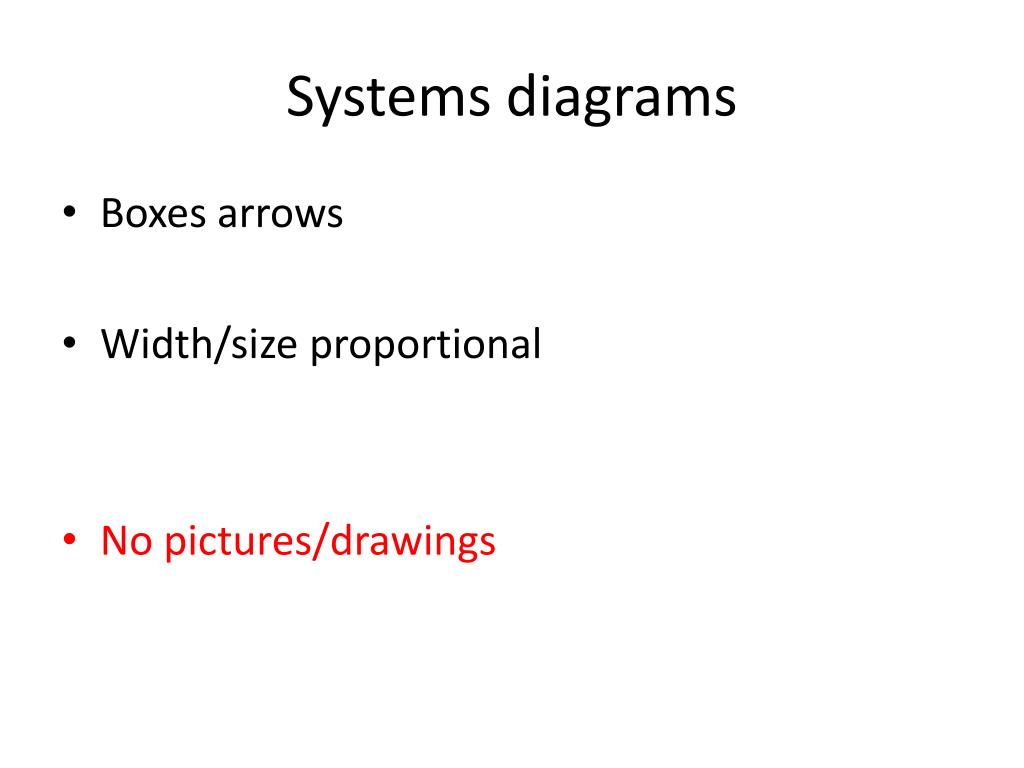 Systems diagrams

• Boxes arrows

• Width/size proportional

• No pictures/drawings